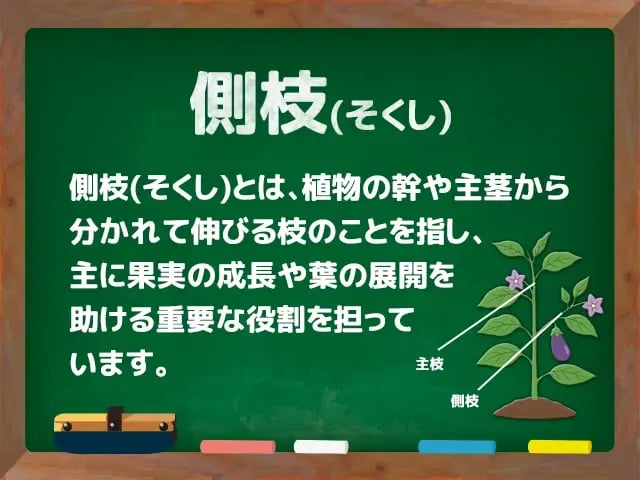 側枝(そくし)

側枝(そくし)とは、植物の幹や主茎から分かれて伸びる枝のことを指し、主に果実の成長や葉の展開を助ける重要な役割を担っています。

主枝

側枝